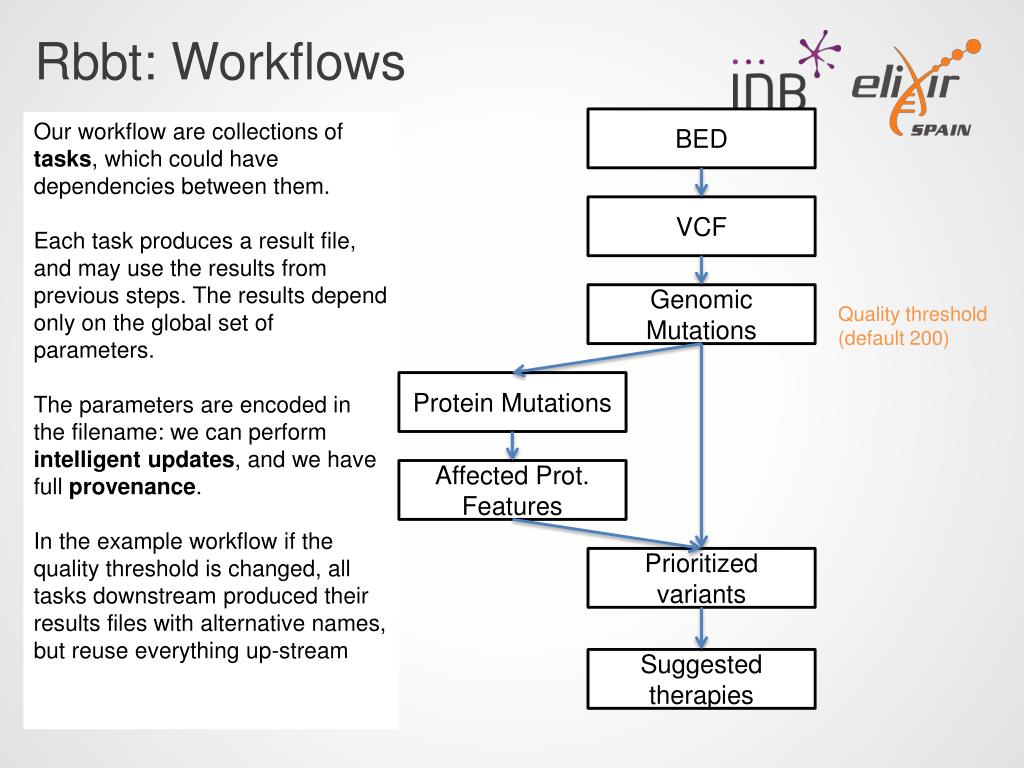 Rbbt: Workflows

INB

elixir SPAIN

Our workflow are collections of **tasks**, which could have dependencies between them.

Each task produces a result file, and may use the results from previous steps. The results depend only on the global set of parameters.

The parameters are encoded in the filename: we can perform **intelligent updates**, and we have full **provenance**.

In the example workflow if the quality threshold is changed, all tasks downstream produced their results files with alternative names, but reuse everything up-stream

BED

VCF

Genomic Mutations

Quality threshold (default 200)

Protein Mutations

Affected Prot. Features

Prioritized variants

Suggested therapies